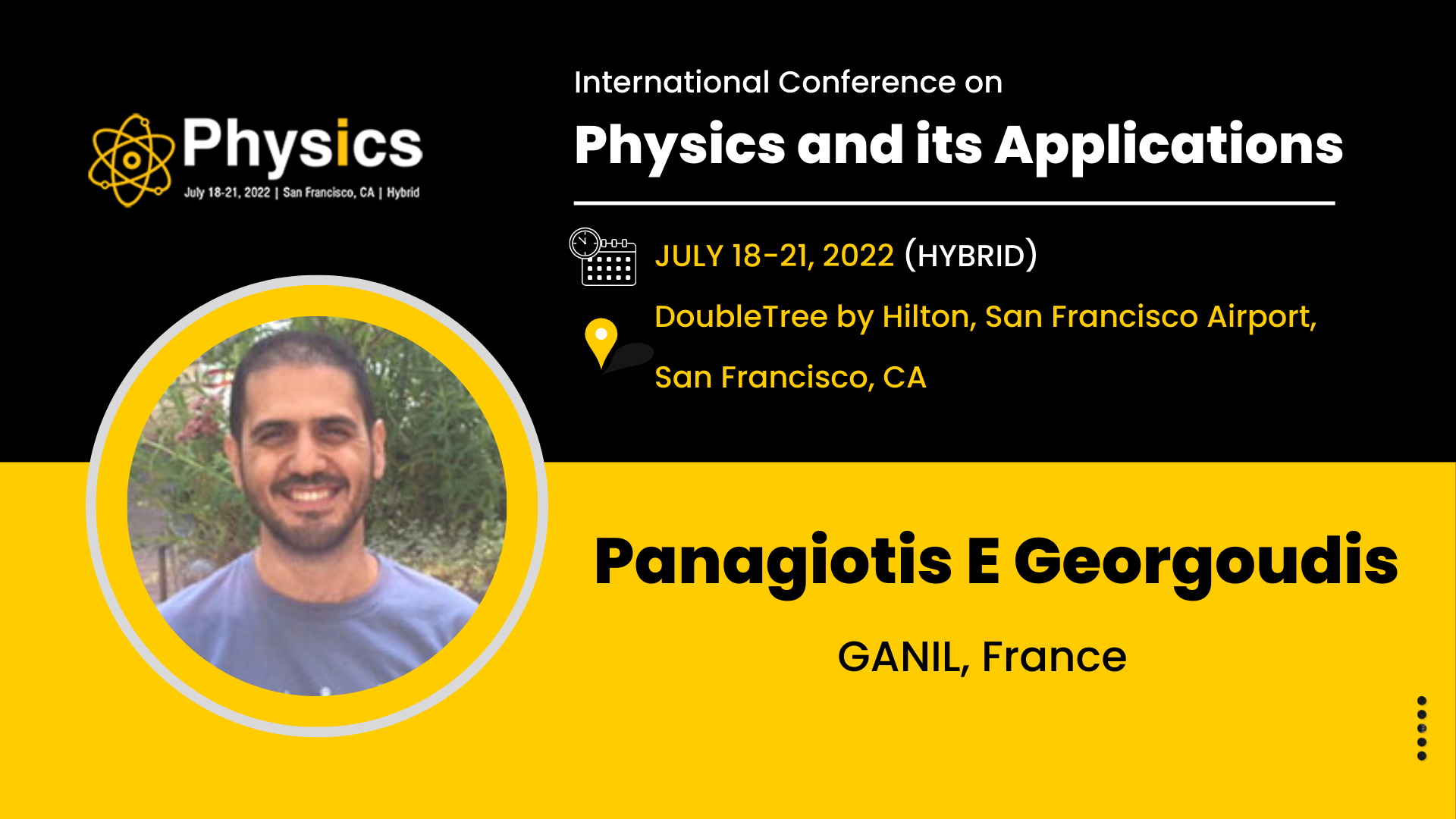 Physics
July 18-21, 2022 | San Francisco, CA | Hybrid

International Conference on
Physics and its Applications

JULY 18-21, 2022 (HYBRID)

DoubleTree by Hilton, San Francisco Airport, San Francisco, CA

Panagiotis E Georgoudis

GANIL, France